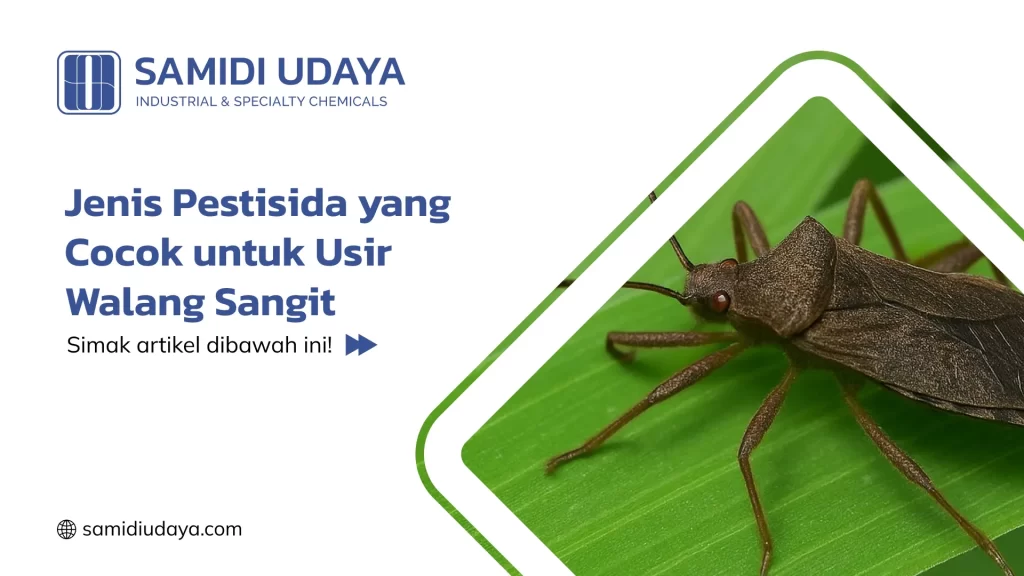 SAMIDI UDAYA
INDUSTRIAL & SPECIALTY CHEMICALS

Jenis Pestisida yang Cocok untuk Usir Walang Sangit

Simak artikel dibawah ini!

samidiudaya.com